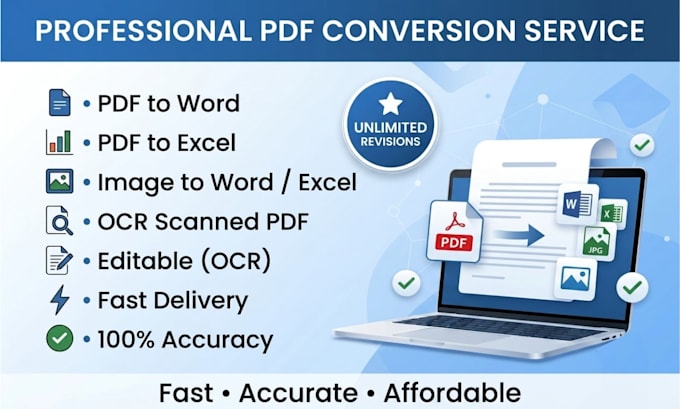 PROFESSIONAL PDF CONVERSION SERVICE

• PDF to Word
• PDF to Excel
• Image to Word / Excel
• OCR Scanned PDF
• Editable (OCR)
• Fast Delivery
• 100% Accuracy

UNLIMITED REVISIONS

PDF

W

X

JPG

Fast • Accurate • Affordable